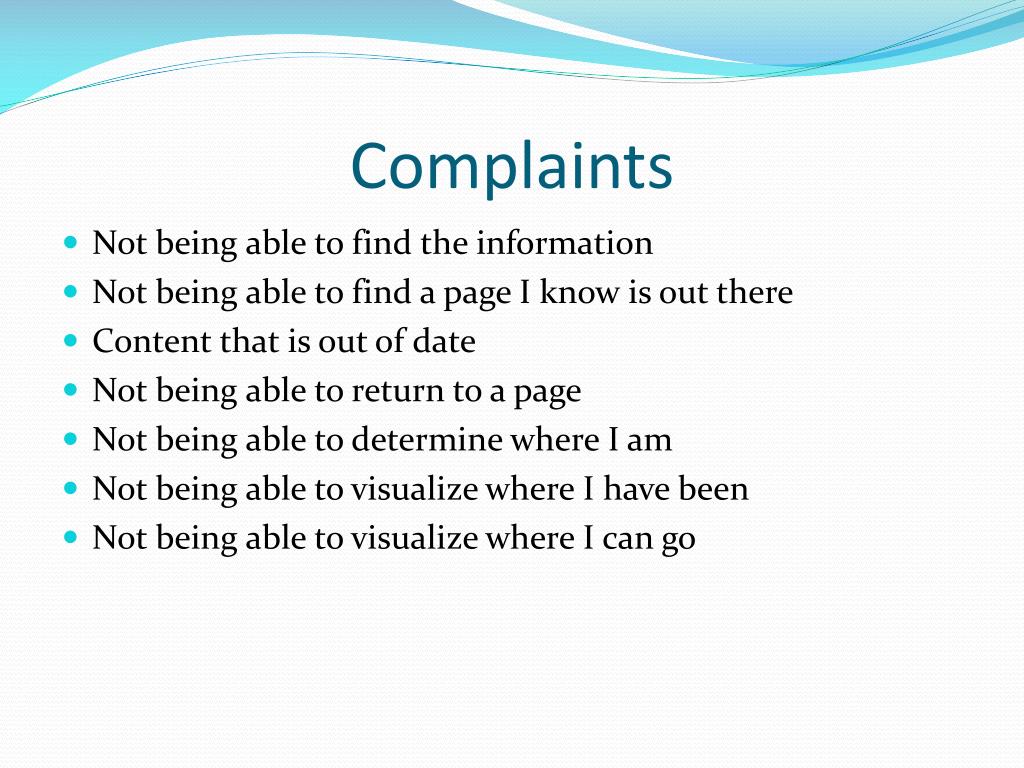 Complaints

- Not being able to find the information
- Not being able to find a page I know is out there
- Content that is out of date
- Not being able to return to a page
- Not being able to determine where I am
- Not being able to visualize where I have been
- Not being able to visualize where I can go